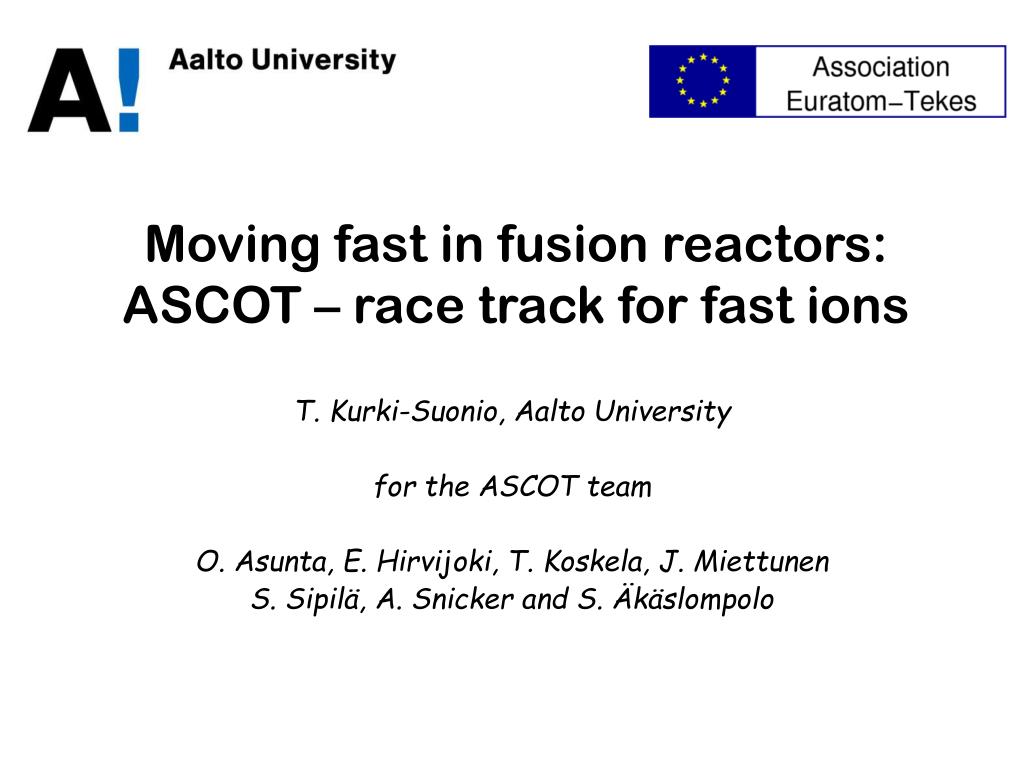 A! Aalto University

Association Euratom–Tekes

Moving fast in fusion reactors: ASCOT – race track for fast ions

T. Kurki-Suonio, Aalto University

for the ASCOT team

O. Asunta, E. Hirvijoki, T. Koskela, J. Miettunen
S. Sipilä, A. Snicker and S. Äkäslompolo